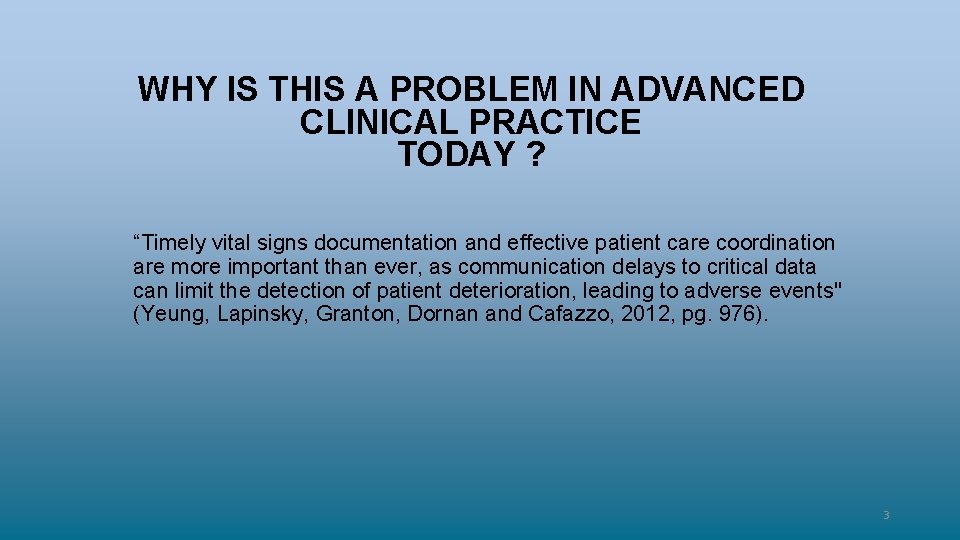 WHY IS THIS A PROBLEM IN ADVANCED CLINICAL PRACTICE TODAY ?

“Timely vital signs documentation and effective patient care coordination are more important than ever, as communication delays to critical data can limit the detection of patient deterioration, leading to adverse events" (Yeung, Lapinsky, Granton, Dornan and Cafazzo, 2012, pg. 976).

3